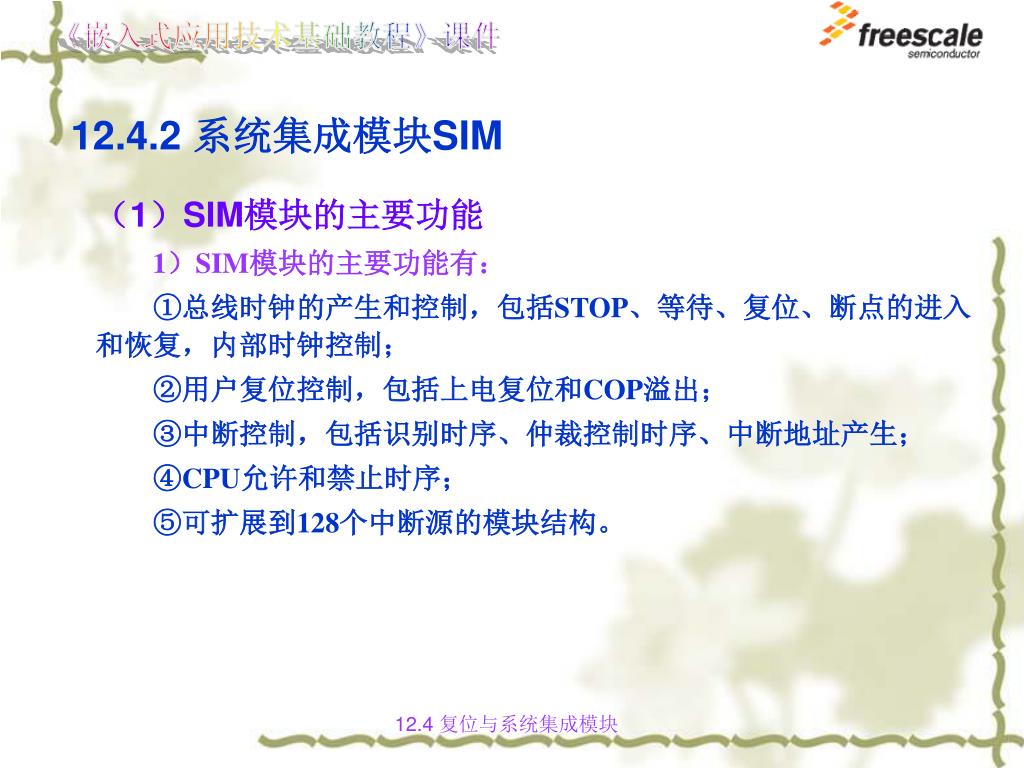 《嵌入式应用技术基础教程》课件

freescale semiconductor

12.4.2 系统集成模块SIM

（1）SIM模块的主要功能

1）SIM模块的主要功能有：

①总线时钟的产生和控制，包括STOP、等待、复位、断点的进入和恢复，内部时钟控制；

②用户复位控制，包括上电复位和COP溢出；

③中断控制，包括识别时序、仲裁控制时序、中断地址产生；

④CPU允许和禁止时序；

⑤可扩展到128个中断源的模块结构。

12.4 复位与系统集成模块